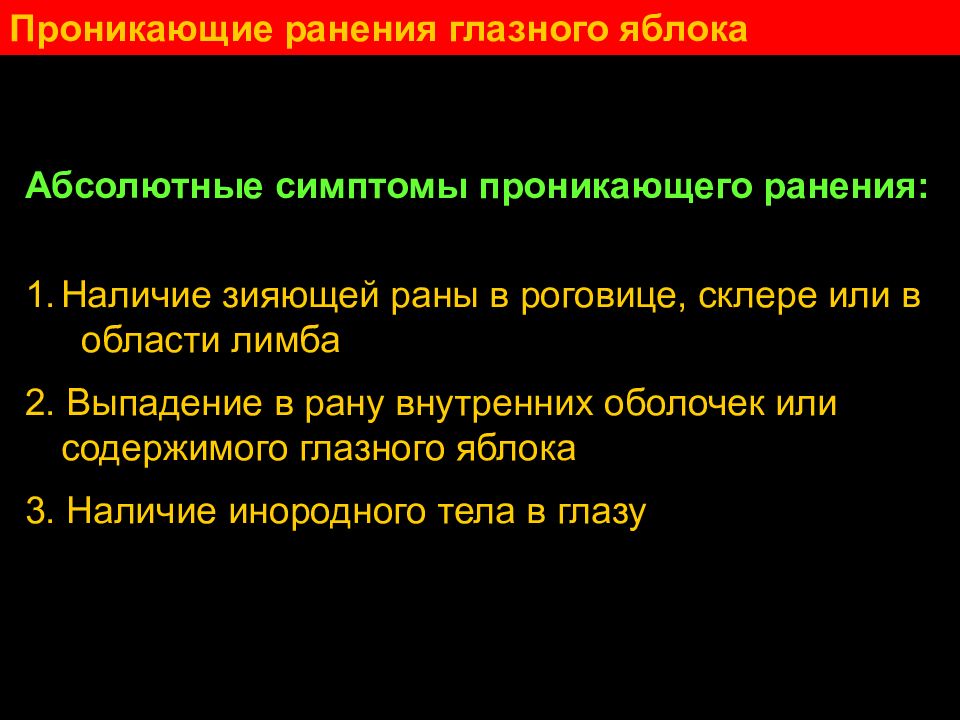 Проникающие ранения глазного яблока

Абсолютные симптомы проникающего ранения:

1. Наличие зияющей раны в роговице, склере или в области лимба

2. Выпадение в рану внутренних оболочек или содержимого глазного яблока

3. Наличие инородного тела в глазу